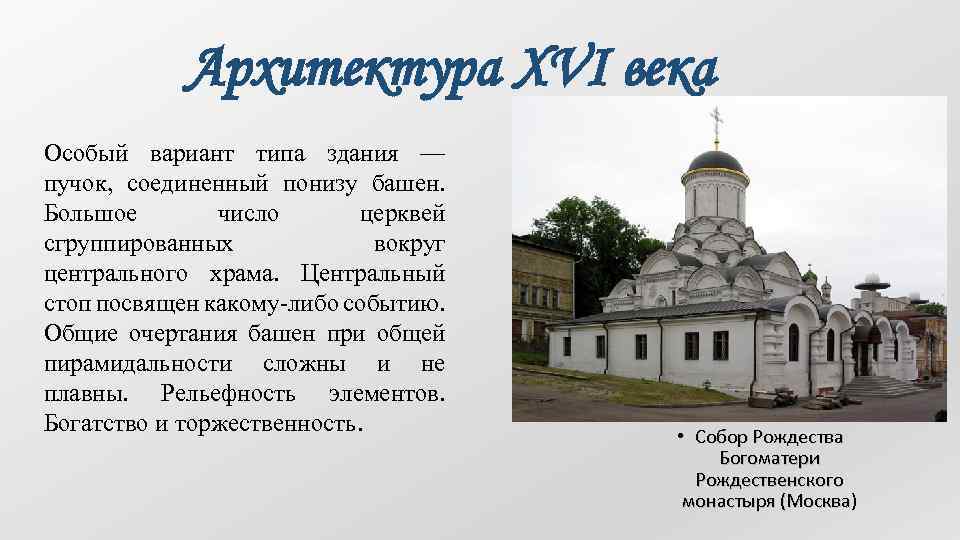 Архитектура XVI века

Особый вариант типа здания — пучок, соединенный понизу башен. Большое число церквей сгруппированных вокруг центрального храма. Центральный стоп посвящен какому-либо событию. Общие очертания башен при общей пирамидальности сложны и не плавны. Рельефность элементов. Богатство и торжественность.

• Собор Рождества Богоматери Рождественского монастыря (Москва)